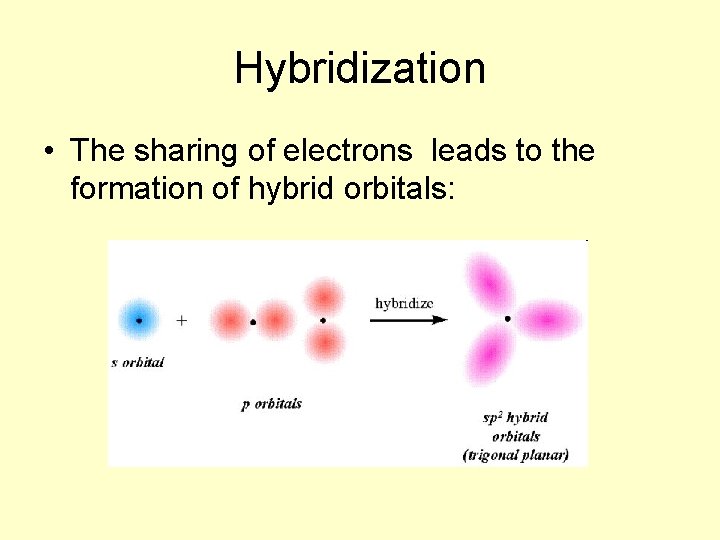 Hybridization

• The sharing of electrons leads to the formation of hybrid orbitals:

s orbital

+

p orbitals

hybridize

$sp^2$ hybrid orbitals (trigonal planar)